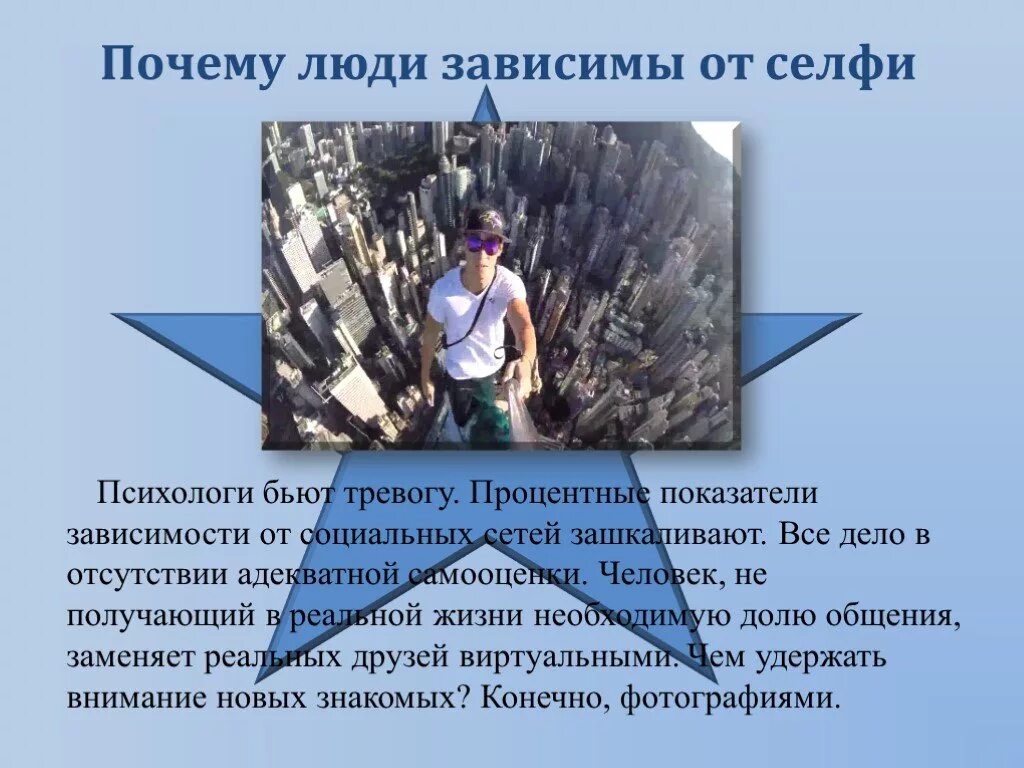 Почему люди зависимы от селфи

Психологи бьют тревогу. Процентные показатели зависимости от социальных сетей зашкаливают. Все дело в отсутствии адекватной самооценки. Человек, не получающий в реальной жизни необходимую долю общения, заменяет реальных друзей виртуальными. Чем удержать внимание новых знакомых? Конечно, фотографиями.